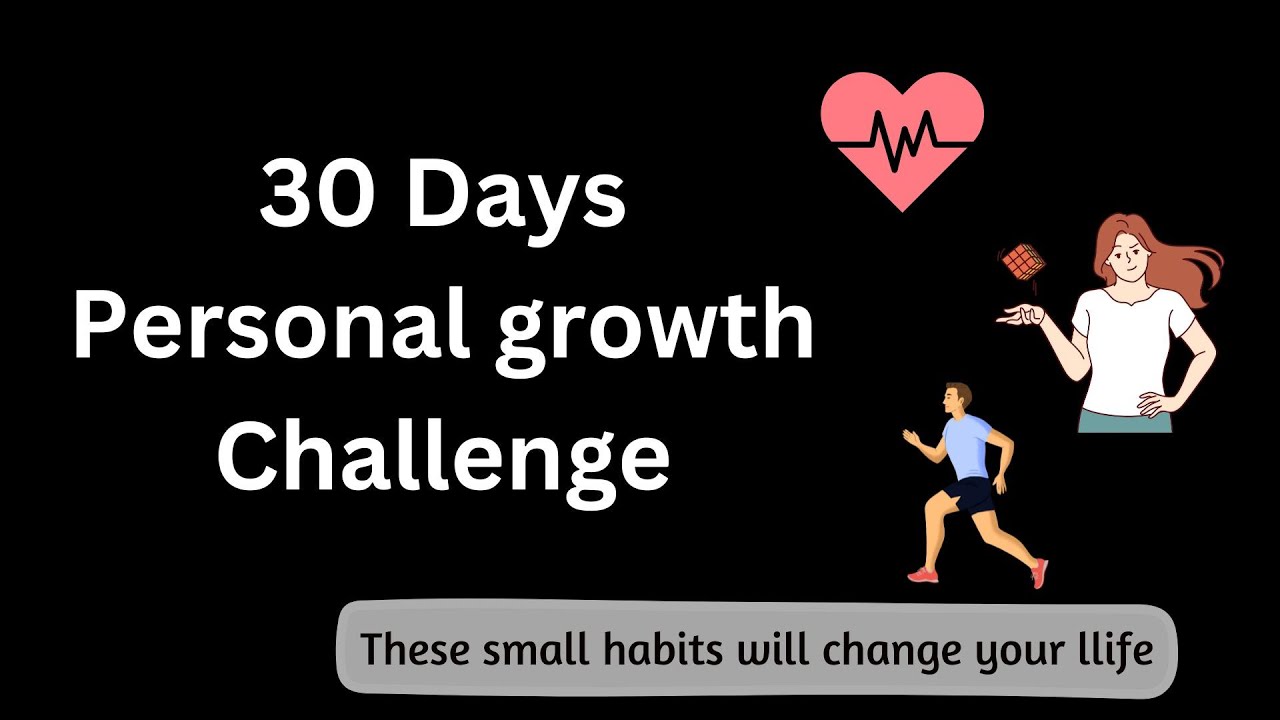 30 Days
Personal growth
Challenge

These small habits will change your llife